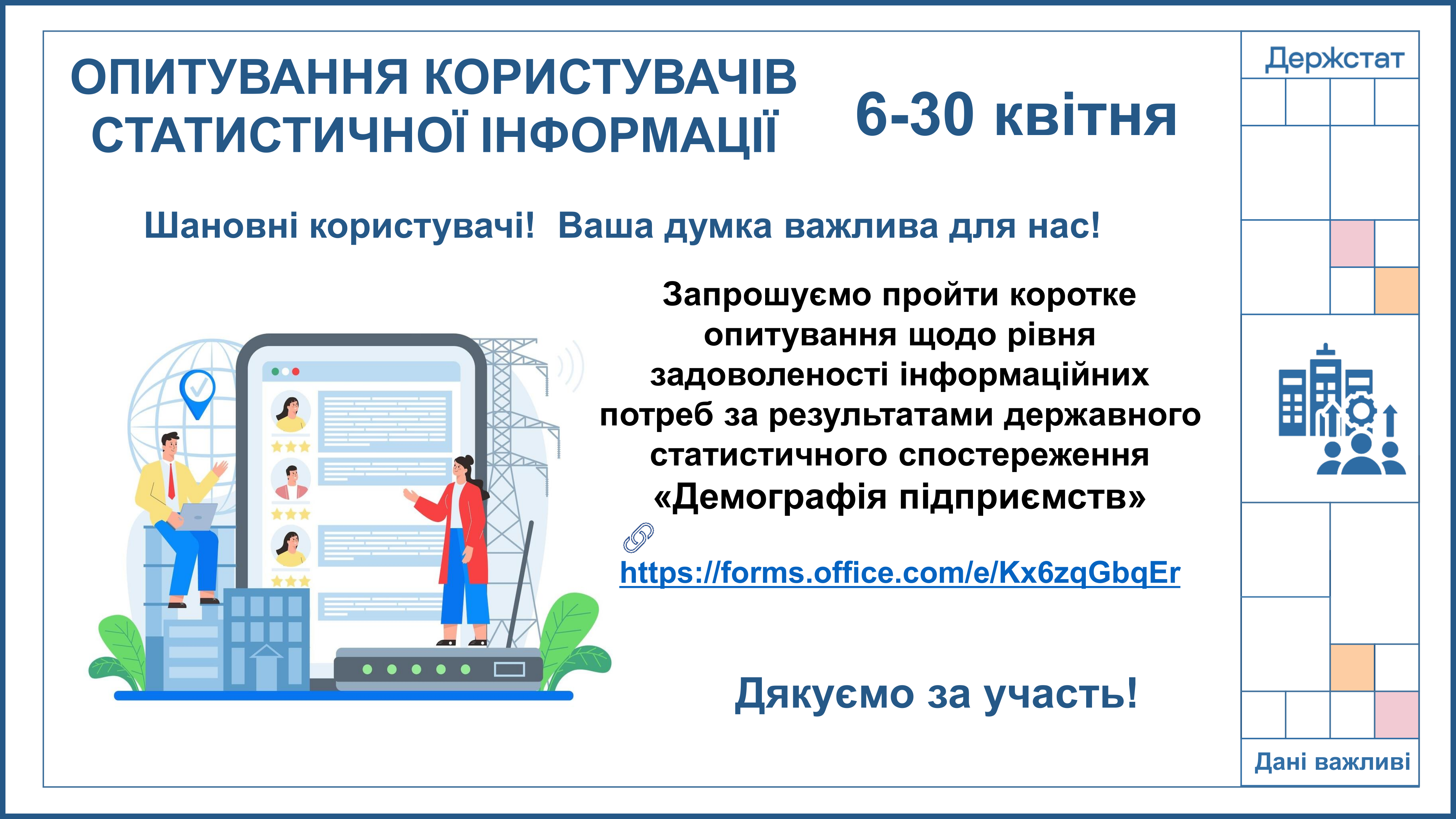 ОПИТУВАННЯ КОРИСТУВАЧІВ СТАТИСТИЧНОЇ ІНФОРМАЦІЇ

6-30 квітня

Держстат

Шановні користувачі! Ваша думка важлива для нас!

Запрошуємо пройти коротке опитування щодо рівня задоволеності інформаційних потреб за результатами державного статистичного спостереження «Демографія підприємств»

https://forms.office.com/e/Kx6zqGbqEr

Дякуємо за участь!

Дані важливі